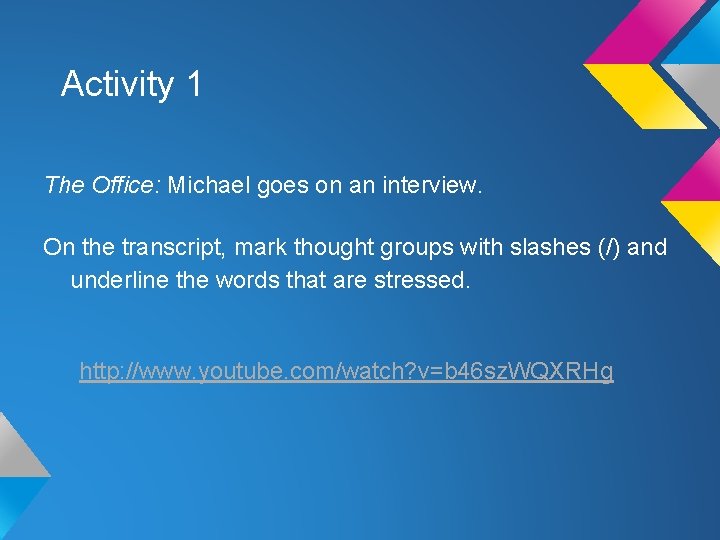 Activity 1

The Office: Michael goes on an interview.

On the transcript, mark thought groups with slashes (/) and underline the words that are stressed.

http://www.youtube.com/watch?v=b46szWQXRHg